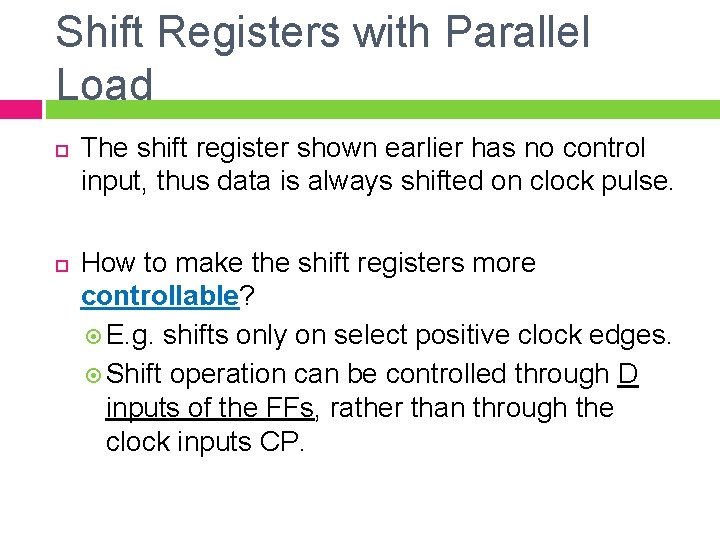 Shift Registers with Parallel Load

The shift register shown earlier has no control input, thus data is always shifted on clock pulse.

How to make the shift registers more controllable?

E.g. shifts only on select positive clock edges.

Shift operation can be controlled through D inputs of the FFs, rather than through the clock inputs CP.